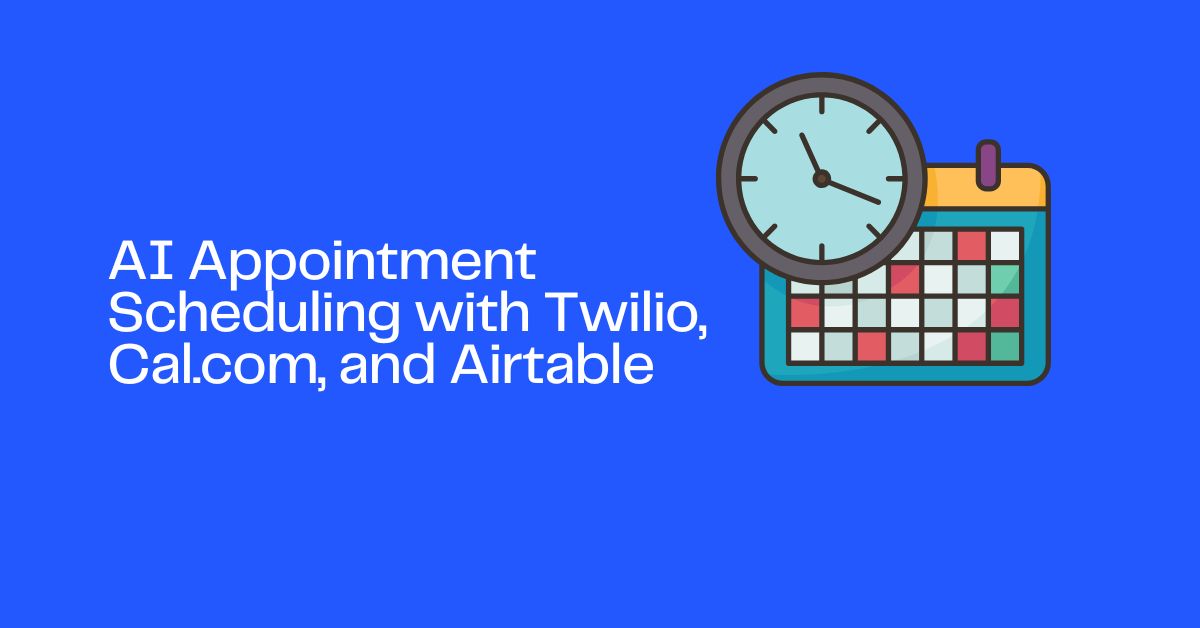 AI Appointment Scheduling with Twilio, Cal.com, and Airtable